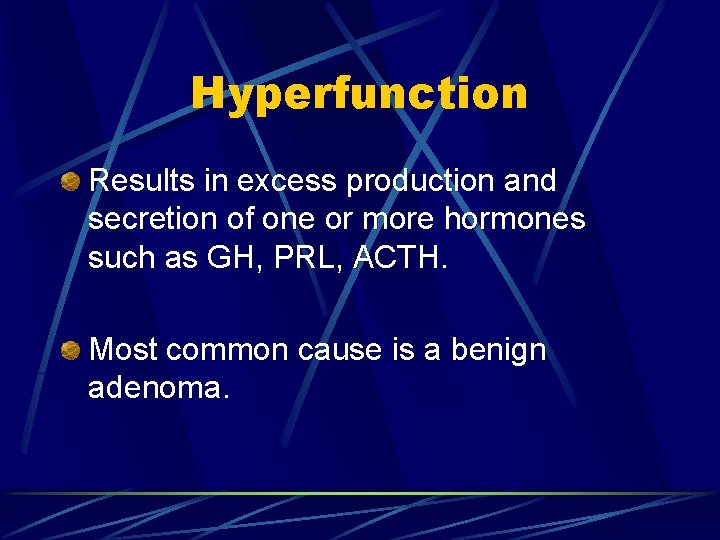 Hyperfunction

Results in excess production and secretion of one or more hormones such as GH, PRL, ACTH.

Most common cause is a benign adenoma.